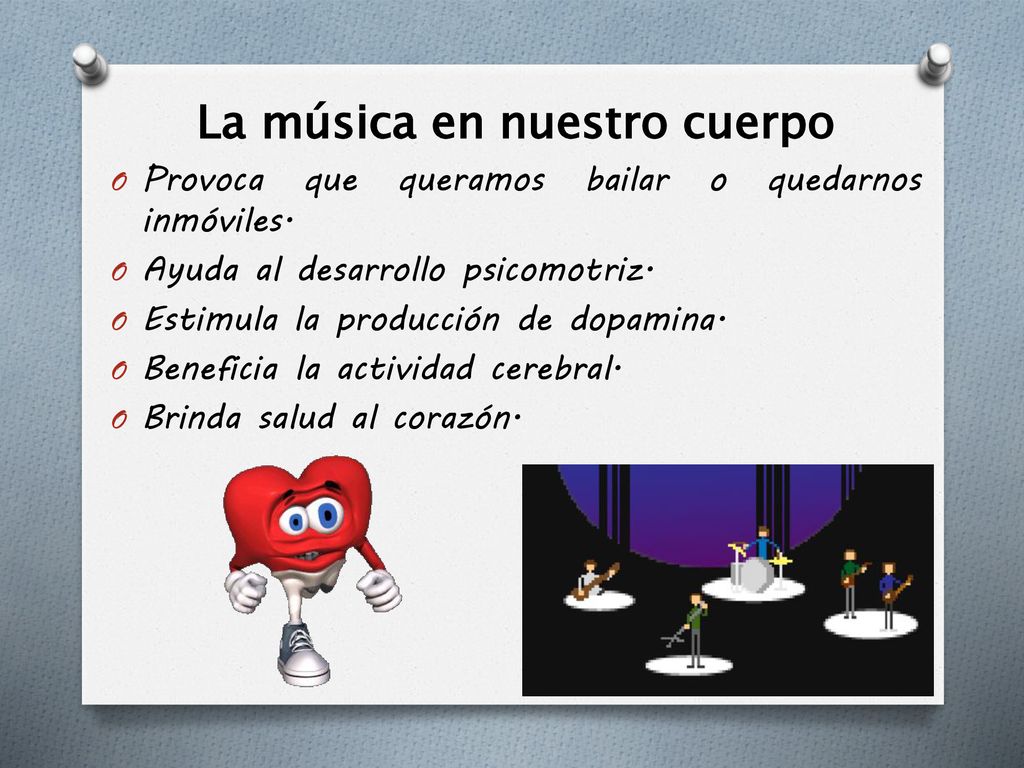 La música en nuestro cuerpo

O Provoca que queramos bailar o quedarnos inmóviles.
O Ayuda al desarrollo psicomotriz.
O Estimula la producción de dopamina.
O Beneficia la actividad cerebral.
O Brinda salud al corazón.